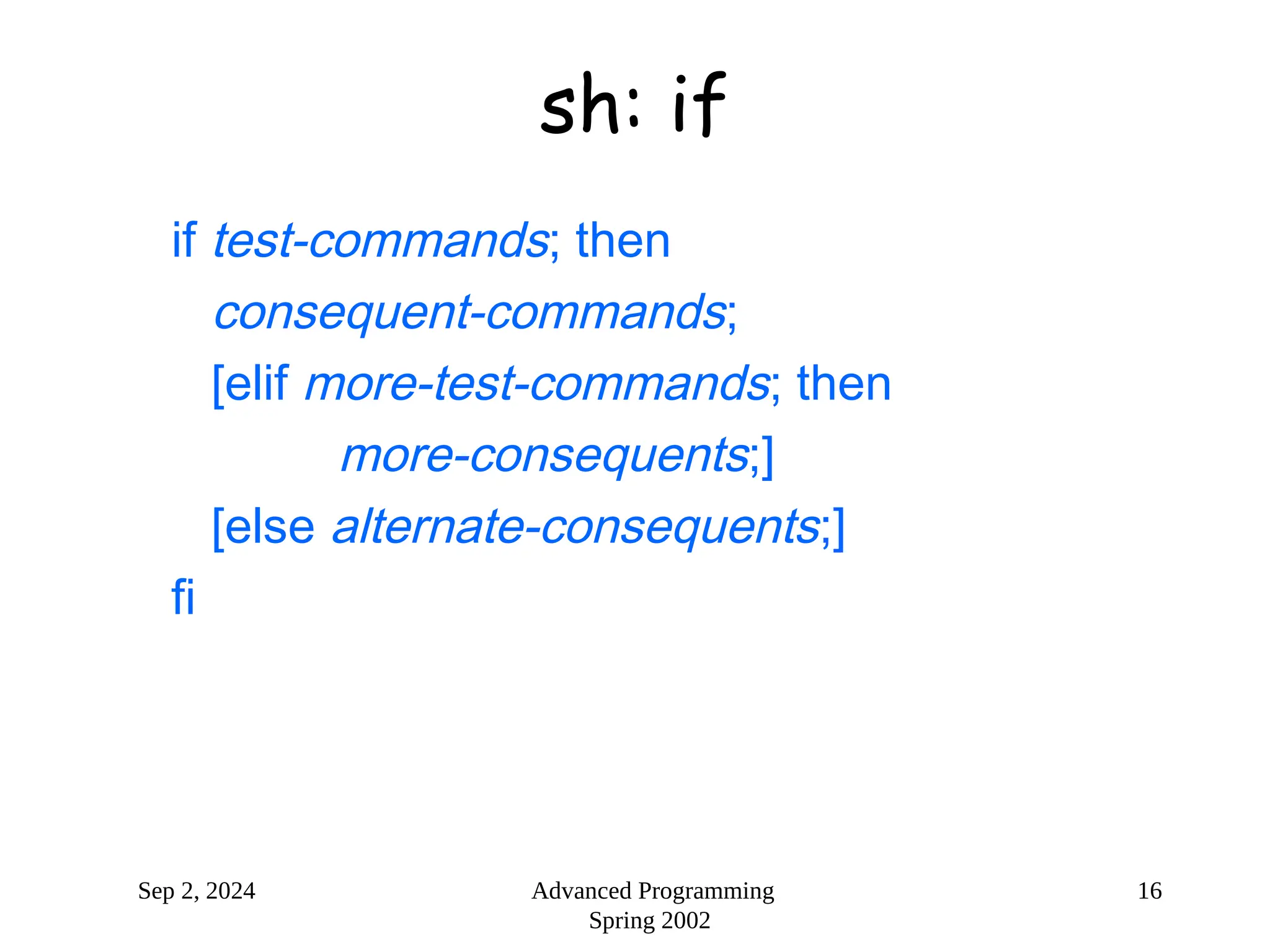 sh: if

if test-commands; then
consequent-commands;
[elif more-test-commands; then
more-consequents;]
[else alternate-consequents;]
fi

Sep 2, 2024

Advanced Programming
Spring 2002

16